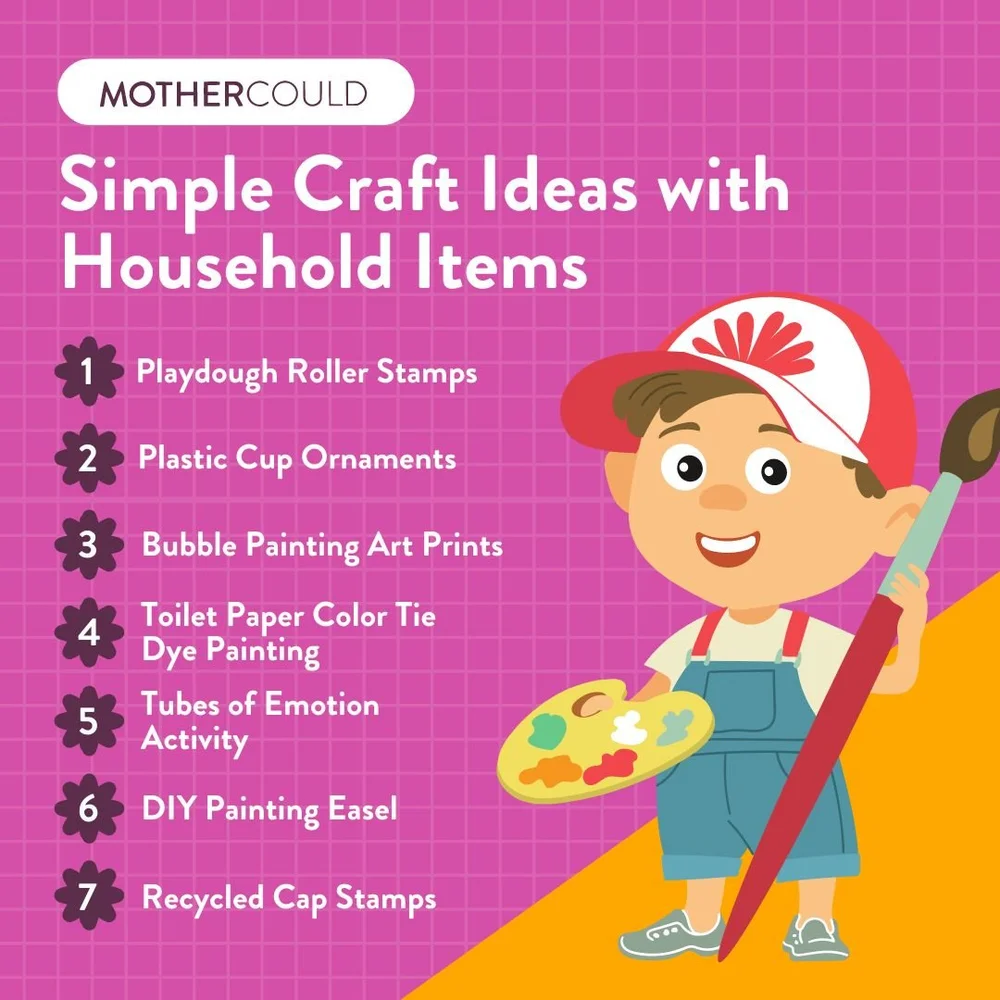 MOTHERCOULD

Simple Craft Ideas with Household Items

1 Playdough Roller Stamps

2 Plastic Cup Ornaments

3 Bubble Painting Art Prints

4 Toilet Paper Color Tie Dye Painting

5 Tubes of Emotion Activity

6 DIY Painting Easel

7 Recycled Cap Stamps